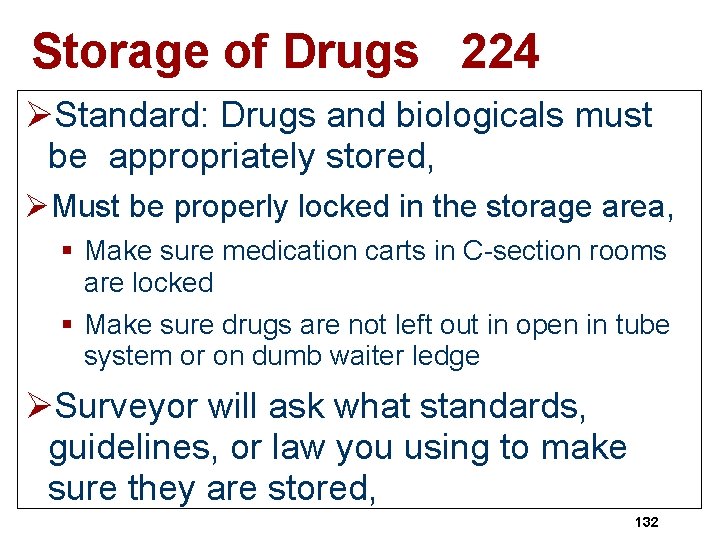 Storage of Drugs 224

➢Standard: Drugs and biologicals must be appropriately stored,

➢Must be properly locked in the storage area,

▪ Make sure medication carts in C-section rooms are locked

▪ Make sure drugs are not left out in open in tube system or on dumb waiter ledge

➢Surveyor will ask what standards, guidelines, or law you using to make sure they are stored,

132